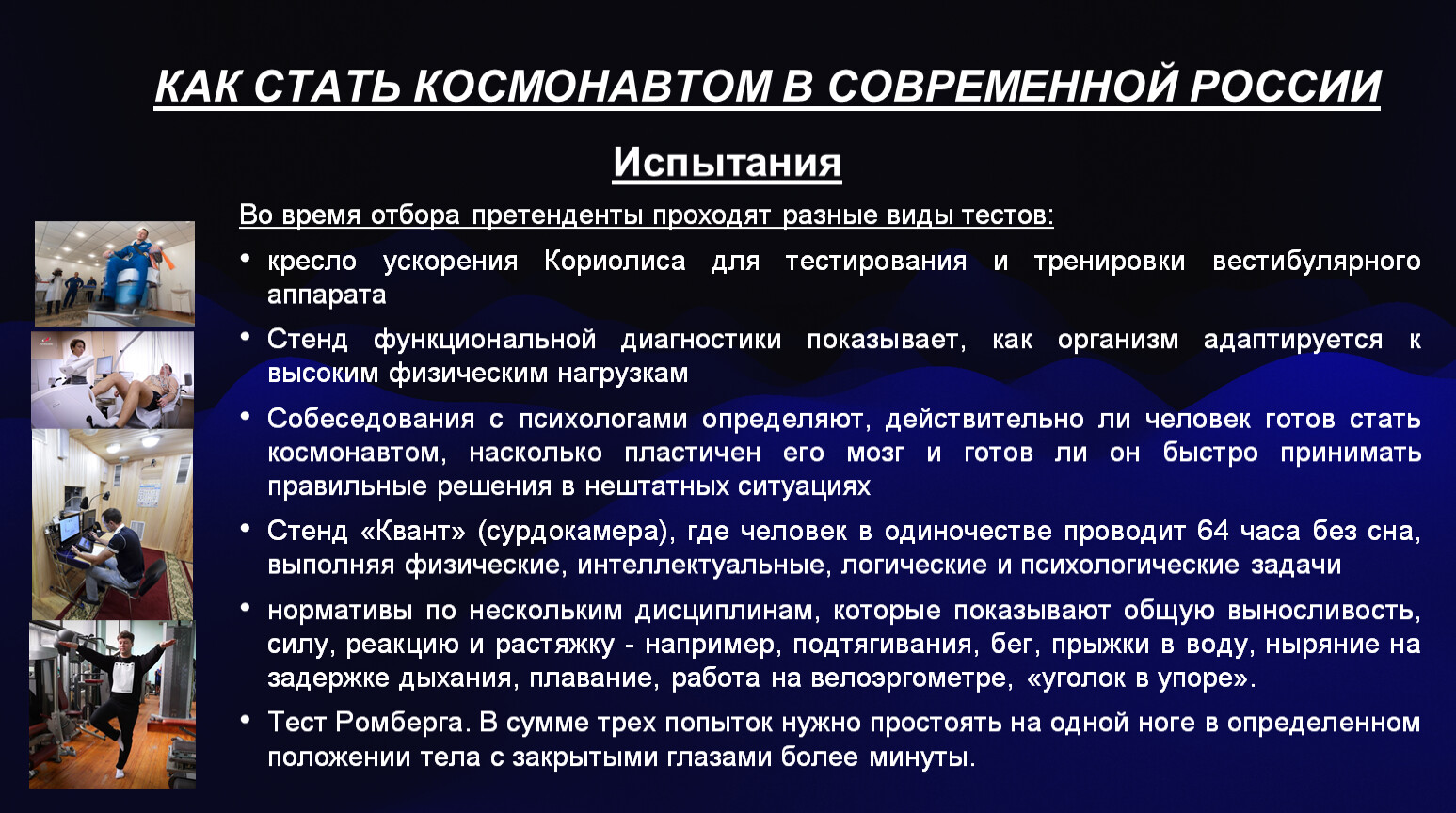 КАК СТАТЬ КОСМОНАВТОМ В СОВРЕМЕННОЙ РОССИИ

Испытания

Во время отбора претенденты проходят разные виды тестов:

• кресло ускорения Кориолиса для тестирования и тренировки вестибулярного аппарата

• Стенд функциональной диагностики показывает, как организм адаптируется к высоким физическим нагрузкам

• Собеседования с психологами определяют, действительно ли человек готов стать космонавтом, насколько пластичен его мозг и готов ли он быстро принимать правильные решения в нештатных ситуациях

• Стенд «Квант» (сурдокамера), где человек в одиночестве проводит 64 часа без сна, выполняя физические, интеллектуальные, логические и психологические задачи

• нормативы по нескольким дисциплинам, которые показывают общую выносливость, силу, реакцию и растяжку - например, подтягивания, бег, прыжки в воду, ныряние на задержке дыхания, плавание, работа на велоэргометре, «уголок в упоре».

• Тест Ромберга. В сумме трех попыток нужно простоять на одной ноге в определенном положении тела с закрытыми глазами более минуты.